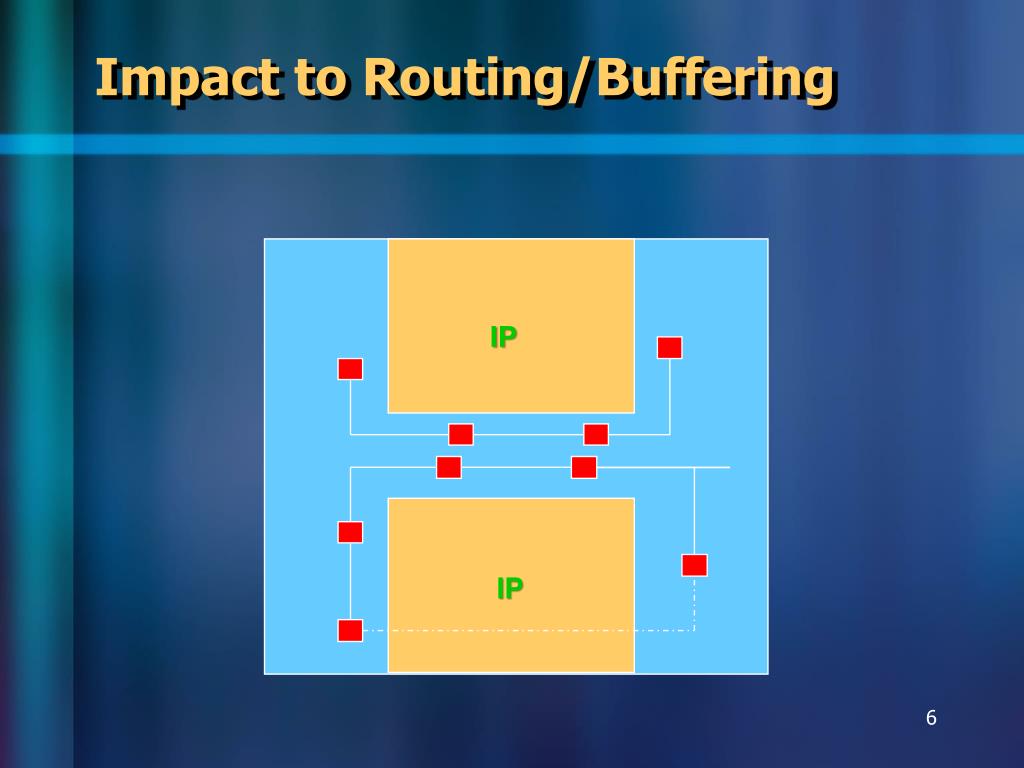 Impact to Routing/Buffering

IP

IP

6